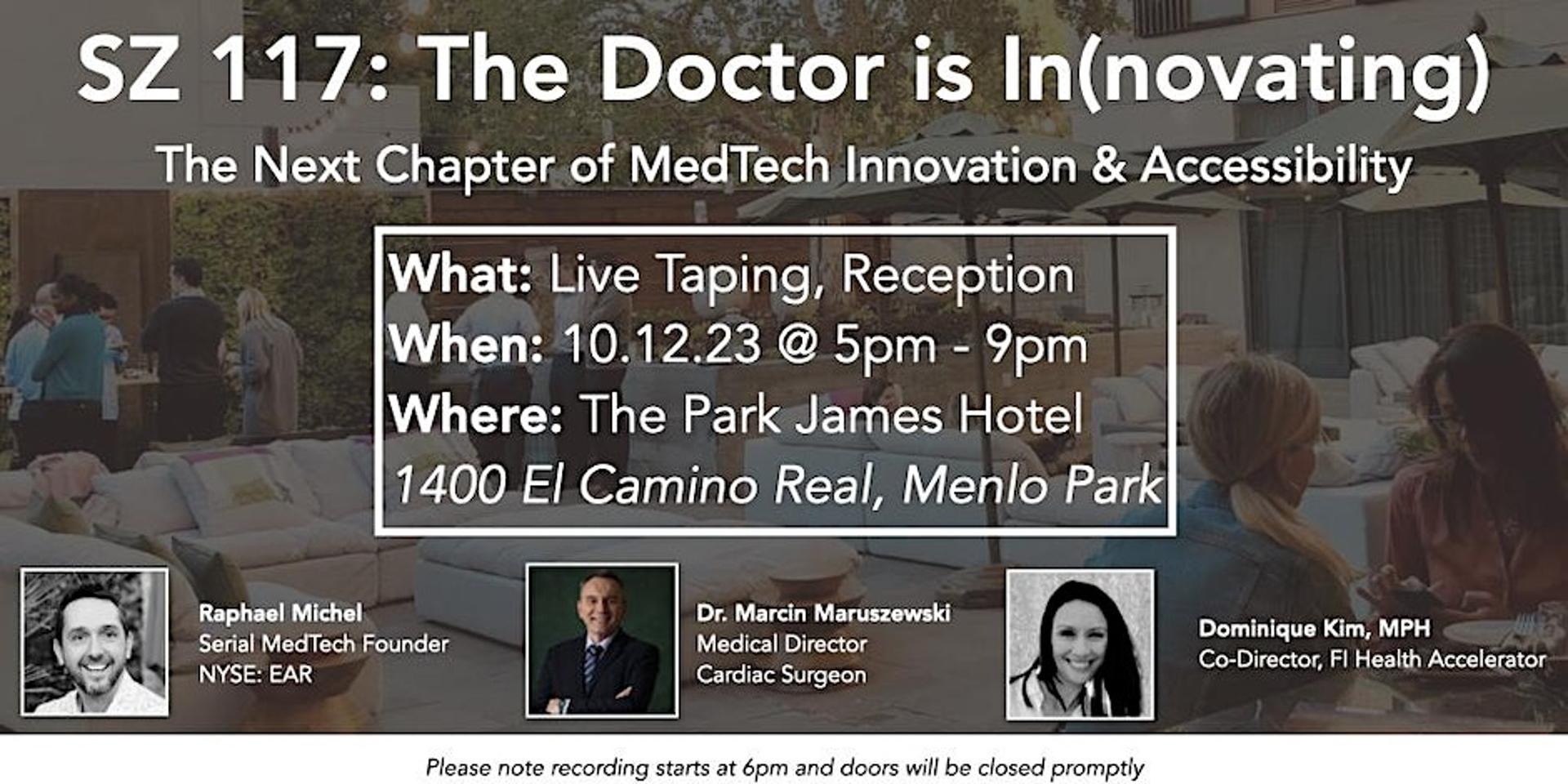 SZ 117: The Doctor is In(novating)

The Next Chapter of MedTech Innovation & Accessibility

What: Live Taping, Reception
When: 10.12.23 @ 5pm - 9pm
Where: The Park James Hotel
1400 El Camino Real, Menlo Park

Raphael Michel
Serial MedTech Founder
NYSE: EAR

Dr. Marcin Maruszewski
Medical Director
Cardiac Surgeon

Dominique Kim, MPH
Co-Director, FI Health Accelerator

Please note recording starts at 6pm and doors will be closed promptly